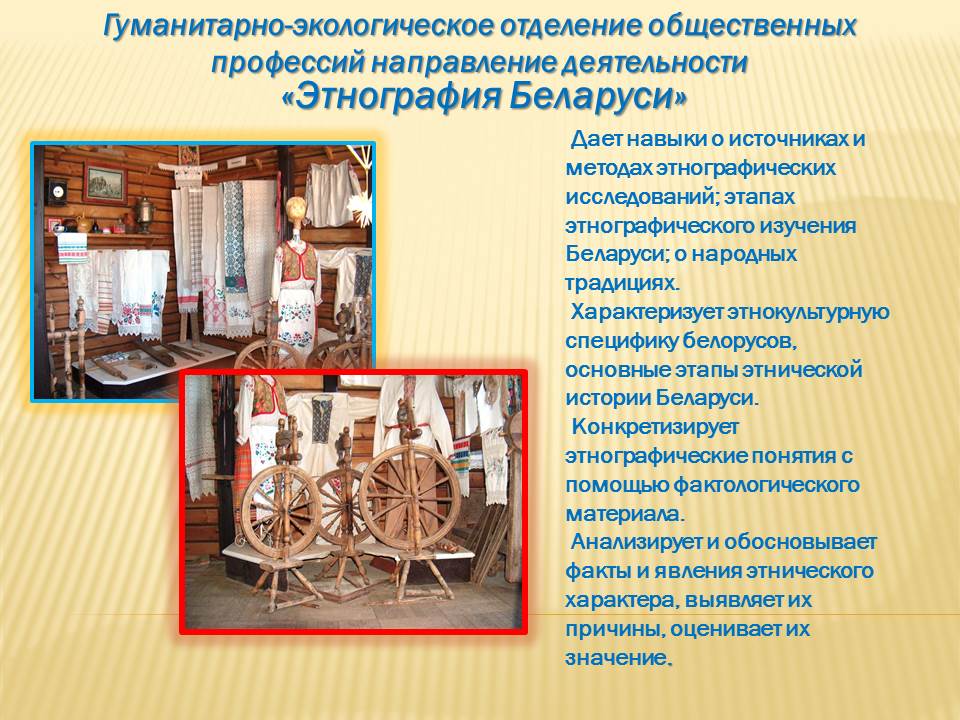 Гуманитарно-экологическое отделение общественных профессий направление деятельности
«Этнография Беларуси»

Дает навыки о источниках и методах этнографических исследований; этапах этнографического изучения Беларуси; о народных традициях.
Характеризует этнокультурную специфику белорусов, основные этапы этнической истории Беларуси.
Конкретизирует этнографические понятия с помощью фактологического материала.
Анализирует и обосновывает факты и явления этнического характера, выявляет их причины, оценивает их значение.